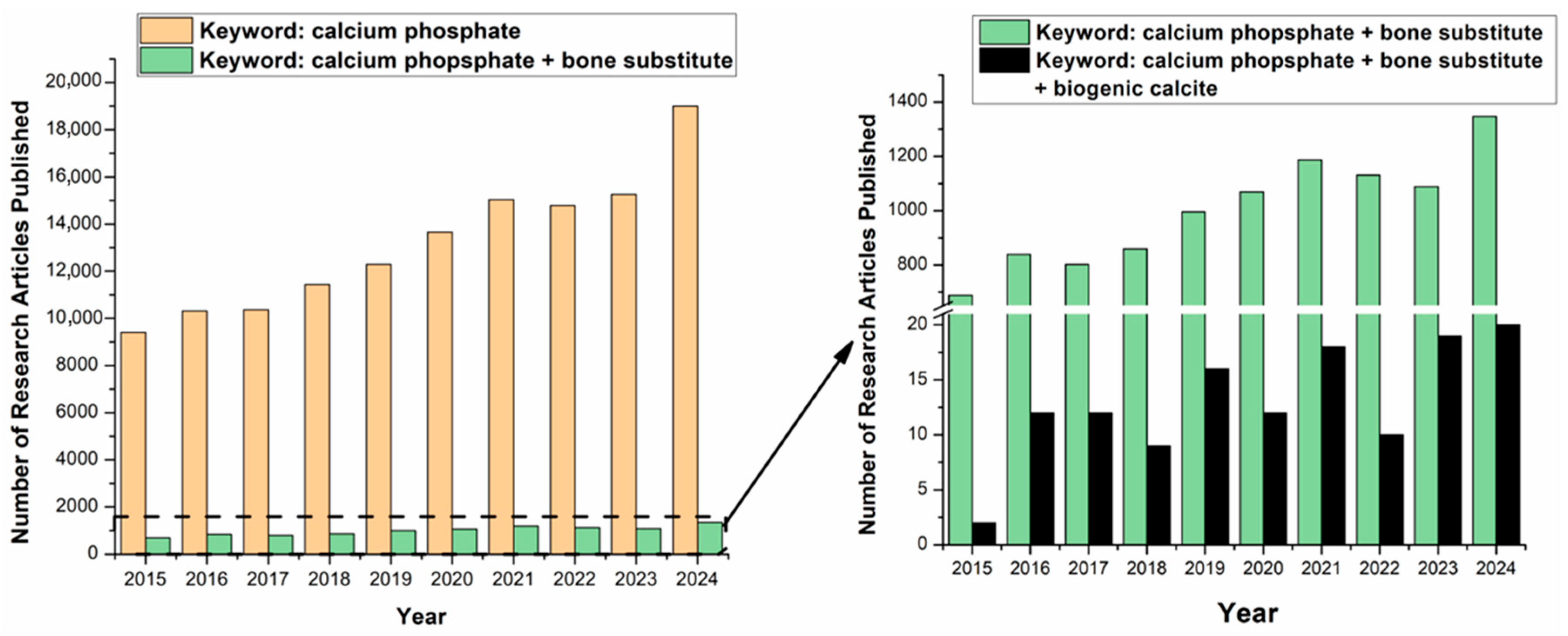 Keyword: calcium phosphate
Keyword: calcium phopsphate + bone substitute

Number of Research Articles Published

20,000
18,000
16,000
14,000
12,000
10,000
8000
6000
4000
2000
0

2015 2016 2017 2018 2019 2020 2021 2022 2023 2024

Year

Keyword: calcium phopsphate + bone substitute
Keyword: calcium phopsphate + bone substitute + biogenic calcite

Number of Research Articles Published

1400
1200
1000
800
20
15
10
5
0

2015 2016 2017 2018 2019 2020 2021 2022 2023 2024

Year